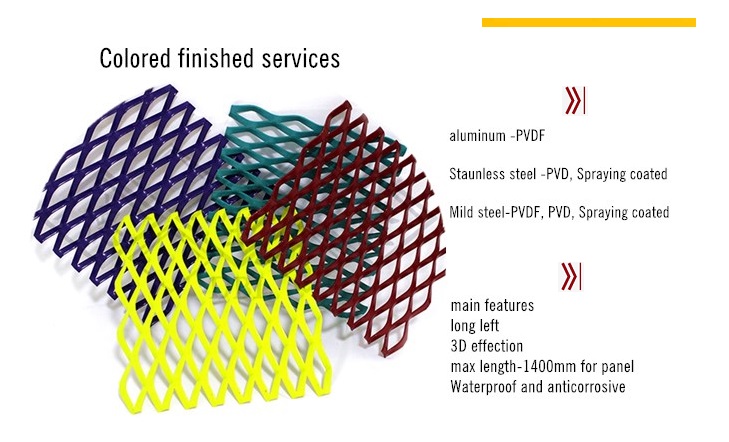 Colored finished services

aluminum -PVDF

Staunless steel -PVD, Spraying coated

Mild steel-PVDF, PVD, Spraying coated

main features
long left
3D effection
max length-1400mm for panel
Waterproof and anticorrosive